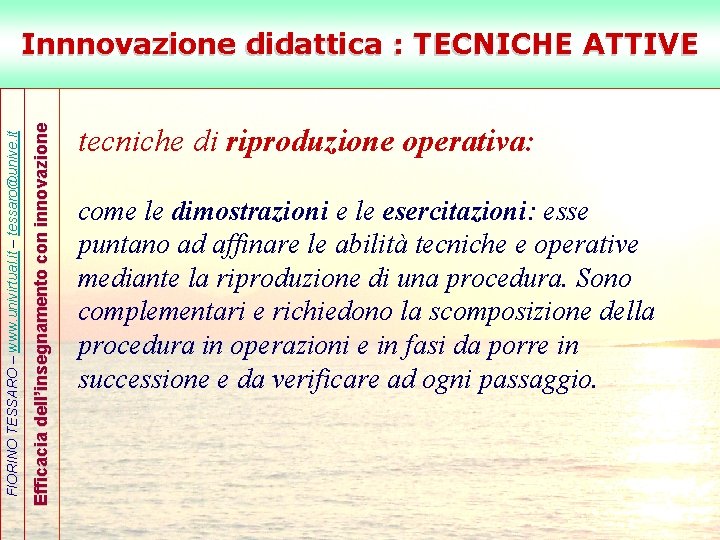 Innnovazione didattica : TECNICHE ATTIVE

FIORINO TESSARO – www.univirtual.it – tessaro@unive.it

Efficacia dell'insegnamento con innovazione

tecniche di riproduzione operativa:

come le dimostrazioni e le esercitazioni: esse puntano ad affinare le abilità tecniche e operative mediante la riproduzione di una procedura. Sono complementari e richiedono la scomposizione della procedura in operazioni e in fasi da porre in successione e da verificare ad ogni passaggio.